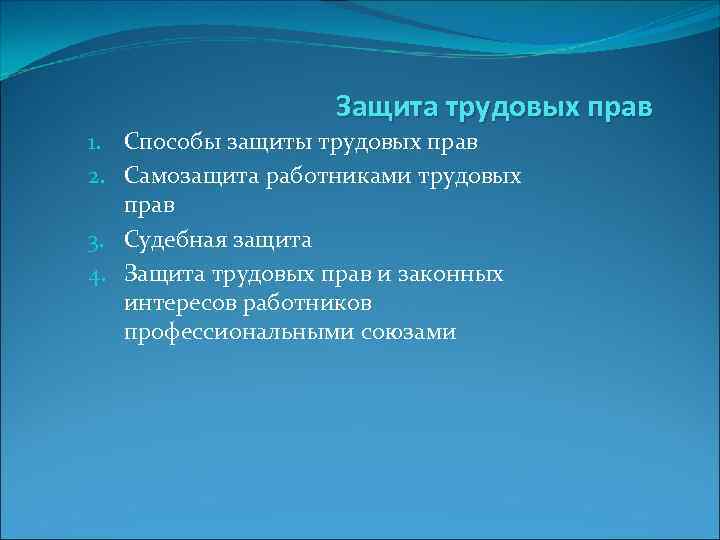 Защита трудовых прав

1. Способы защиты трудовых прав
2. Самозащита работниками трудовых прав
3. Судебная защита
4. Защита трудовых прав и законных интересов работников профессиональными союзами